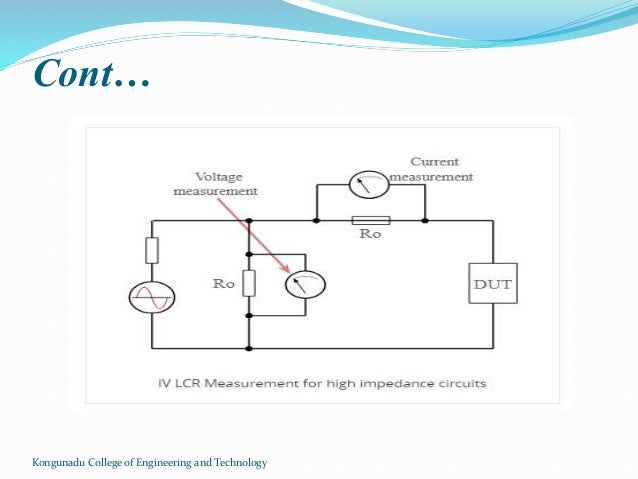 Cont…

Voltage measurement

Current measurement

Ro

Ro

DUT

IV LCR Measurement for high impedance circuits

Kongunadu College of Engineering and Technology